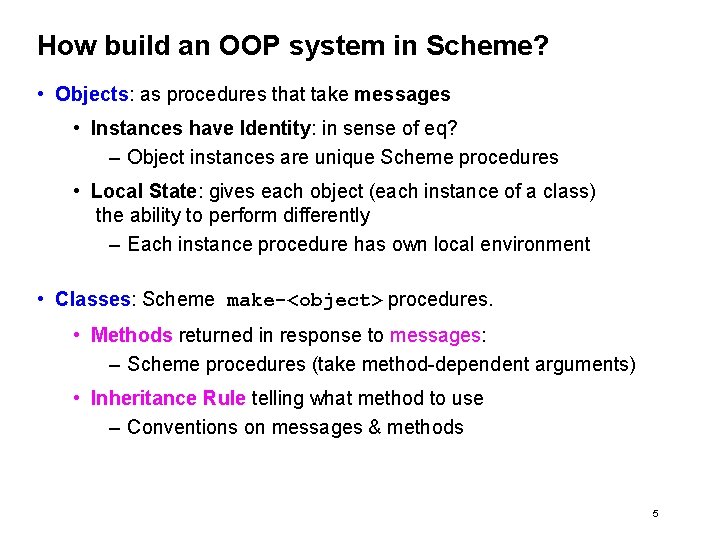 How build an OOP system in Scheme?

• Objects: as procedures that take messages

• Instances have Identity: in sense of eq?

– Object instances are unique Scheme procedures

• Local State: gives each object (each instance of a class) the ability to perform differently

– Each instance procedure has own local environment

• Classes: Scheme make-<object> procedures.

• Methods returned in response to messages:

– Scheme procedures (take method-dependent arguments)

• Inheritance Rule telling what method to use

– Conventions on messages & methods

5